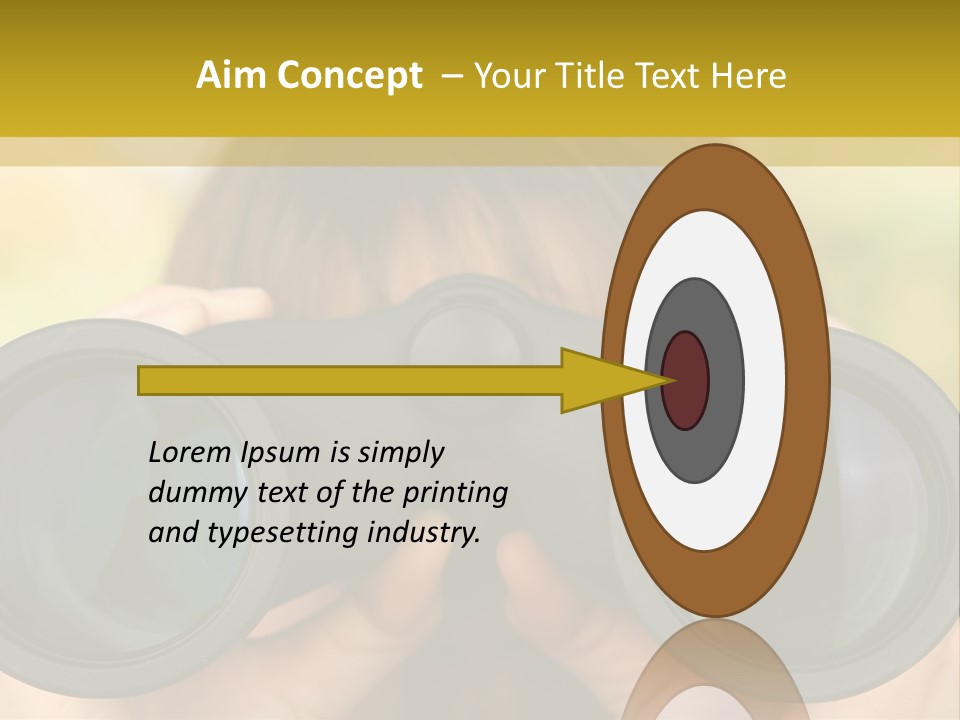 Aim Concept – Your Title Text Here

Lorem Ipsum is simply dummy text of the printing and typesetting industry.